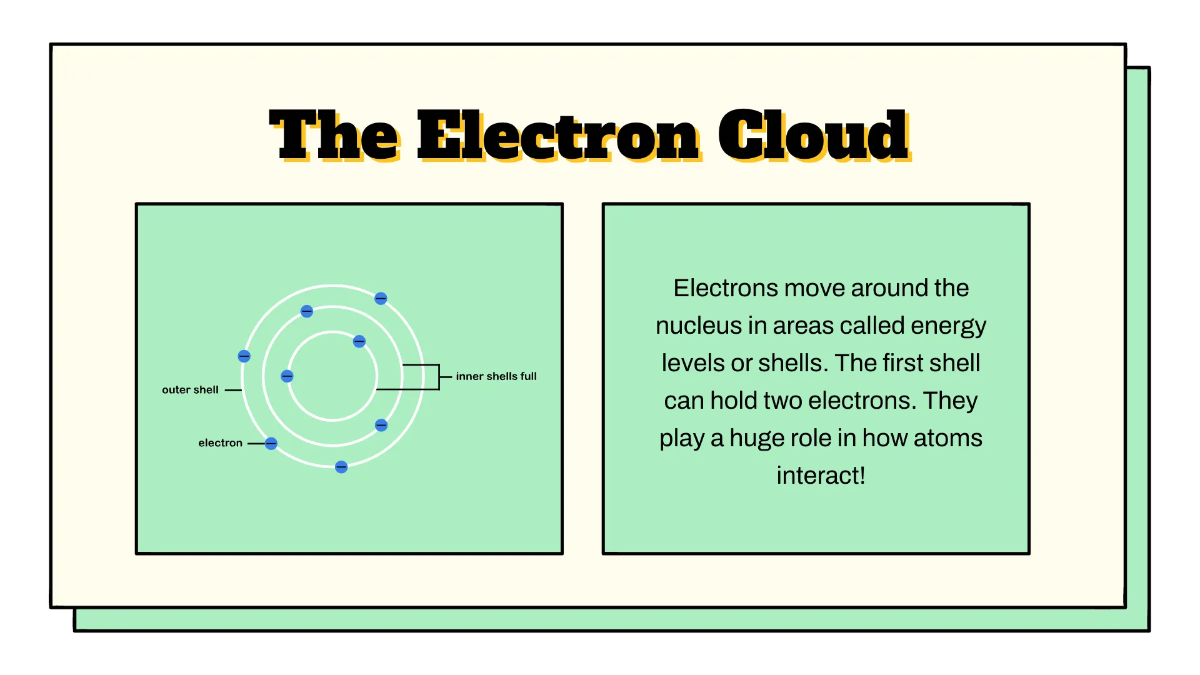 The Electron Cloud

outer shell

electron

inner shells full

Electrons move around the nucleus in areas called energy levels or shells. The first shell can hold two electrons. They play a huge role in how atoms interact!